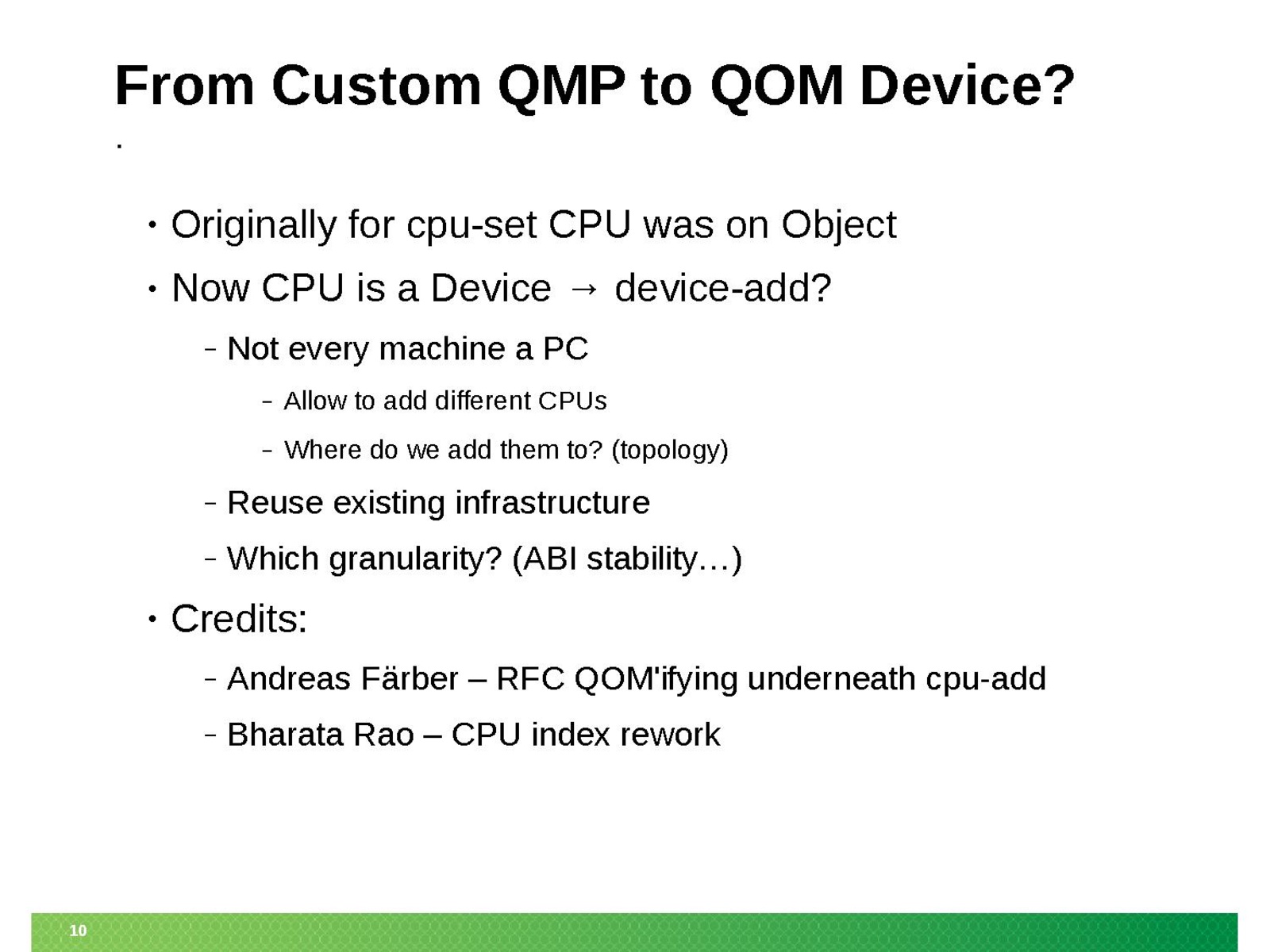 From Custom QMP to QOM Device?

.

• Originally for cpu-set CPU was on Object

• Now CPU is a Device → device-add?

– Not every machine a PC

– Allow to add different CPUs

– Where do we add them to? (topology)

– Reuse existing infrastructure

– Which granularity? (ABI stability…)

• Credits:

– Andreas Färber – RFC QOM'ifying underneath cpu-add

– Bharata Rao – CPU index rework

10